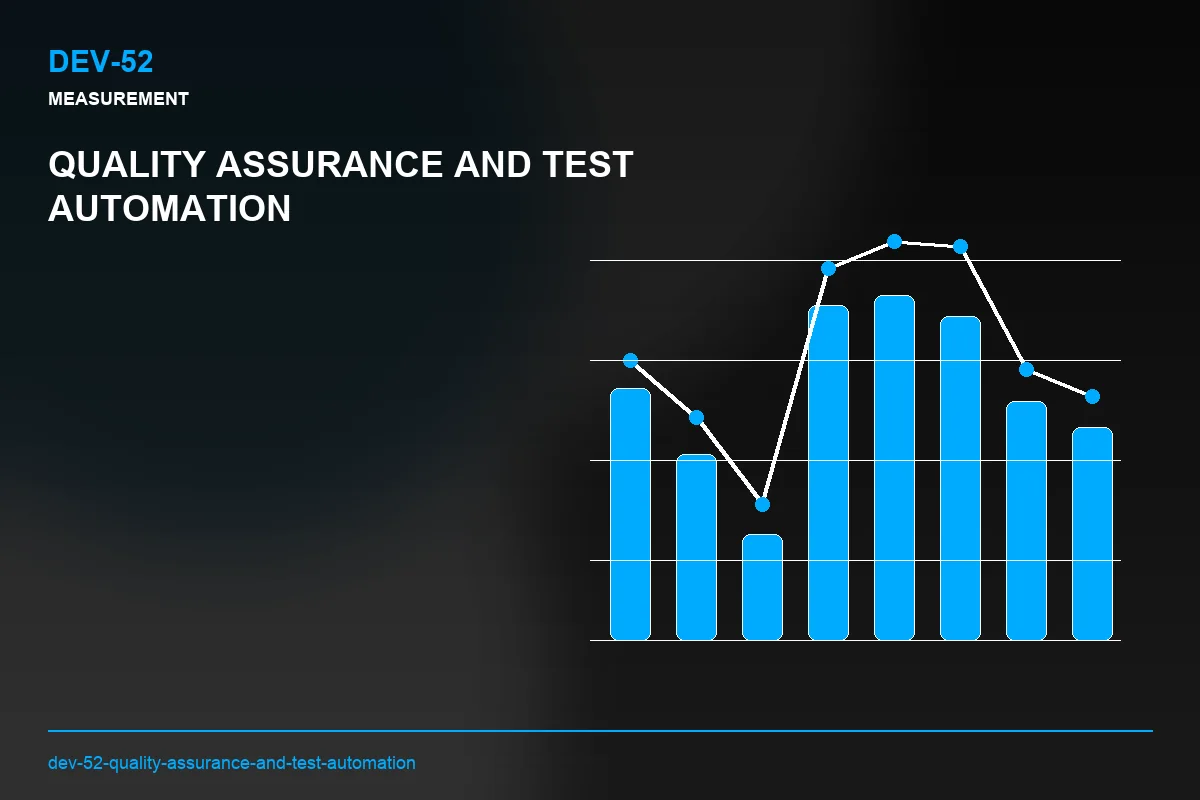 DEV-52

MEASUREMENT

QUALITY ASSURANCE AND TEST AUTOMATION

dev-52-quality-assurance-and-test-automation